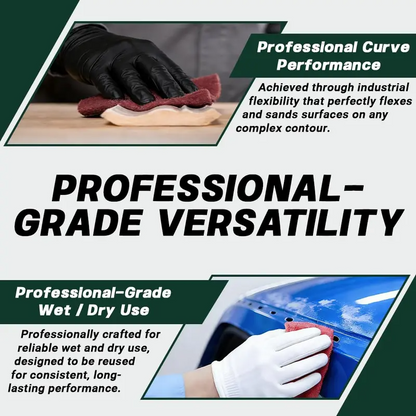 Professional Curve Performance

Achieved through industrial flexibility that perfectly flexes and sands surfaces on any complex contour.

PROFESSIONAL-GRADE VERSATILITY

Professional-Grade Wet / Dry Use

Professionally crafted for reliable wet and dry use, designed to be reused for consistent, long-lasting performance.